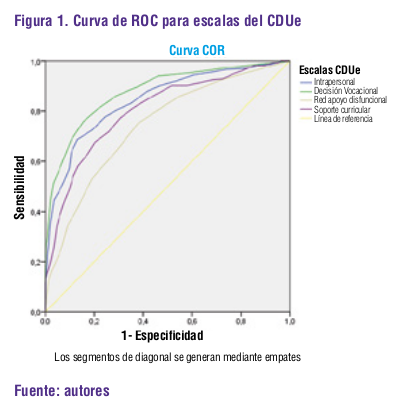 Figura 1. Curva de ROC para escalas del CDUe

Curva COR

Escalas CDUe
Intrapersonal
Decisión Vocacional
Red apoyo disfuncional
Soporte curricular
Línea de referencia

Sensibilidad

1,0
0,8
0,6
0,4
0,2
0,0

0,0 0,2 0,4 0,6 0,8 1,0

1- Especificidad

Los segmentos de diagonal se generan mediante empates

Fuente: autores